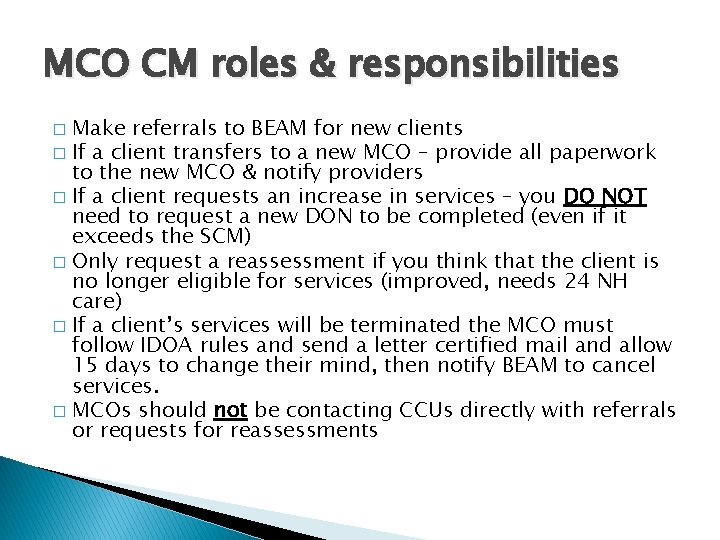 MCO CM roles & responsibilities

□ Make referrals to BEAM for new clients
□ If a client transfers to a new MCO – provide all paperwork to the new MCO & notify providers
□ If a client requests an increase in services – you DO NOT need to request a new DON to be completed (even if it exceeds the SCM)
□ Only request a reassessment if you think that the client is no longer eligible for services (improved, needs 24 NH care)
□ If a client's services will be terminated the MCO must follow IDOA rules and send a letter certified mail and allow 15 days to change their mind, then notify BEAM to cancel services.
□ MCOs should not be contacting CCUs directly with referrals or requests for reassessments